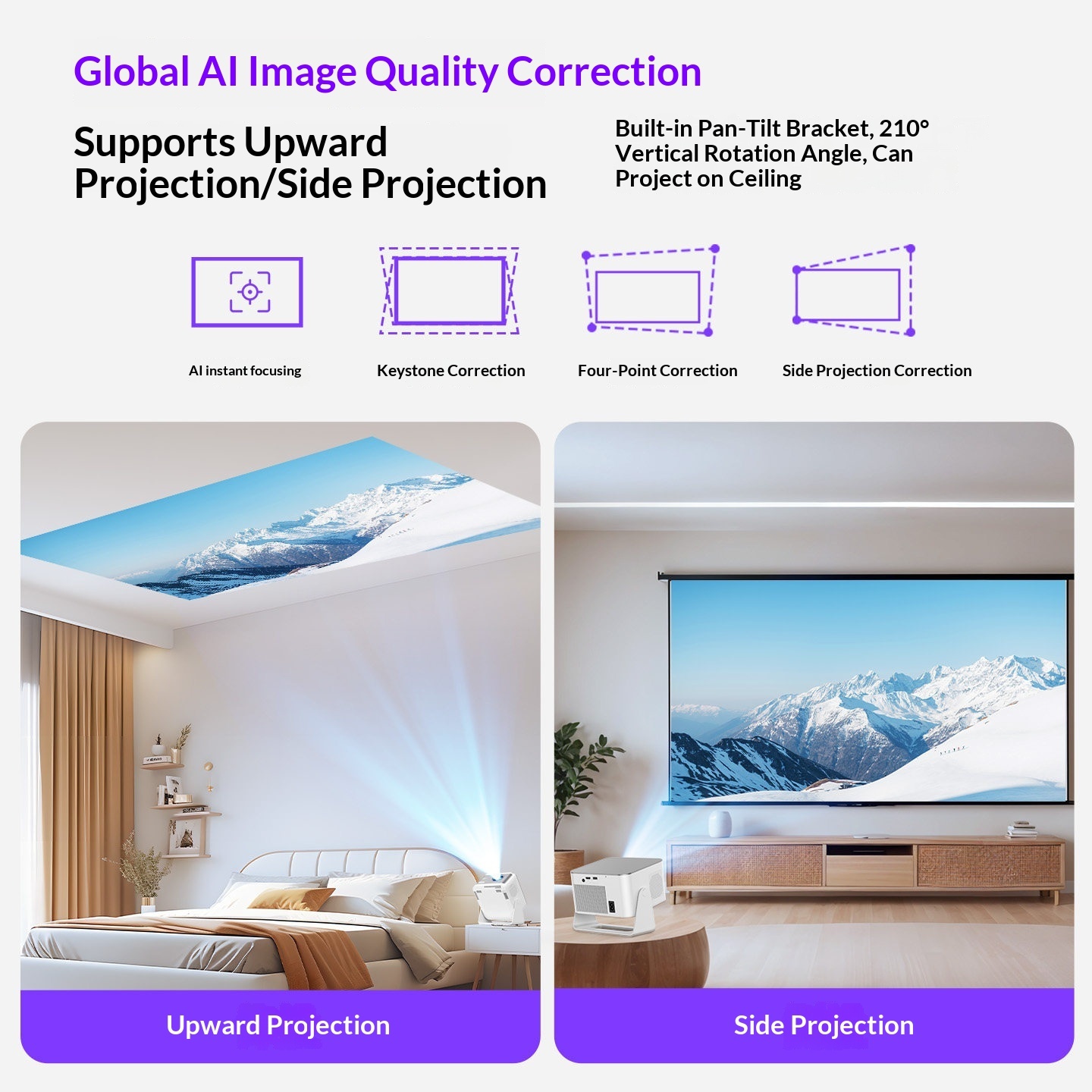 Global AI Image Quality Correction

Supports Upward Projection/Side Projection

Built-in Pan-Tilt Bracket, 210° Vertical Rotation Angle, Can Project on Ceiling

AI instant focusing

Keystone Correction

Four-Point Correction

Side Projection Correction

Upward Projection

Side Projection